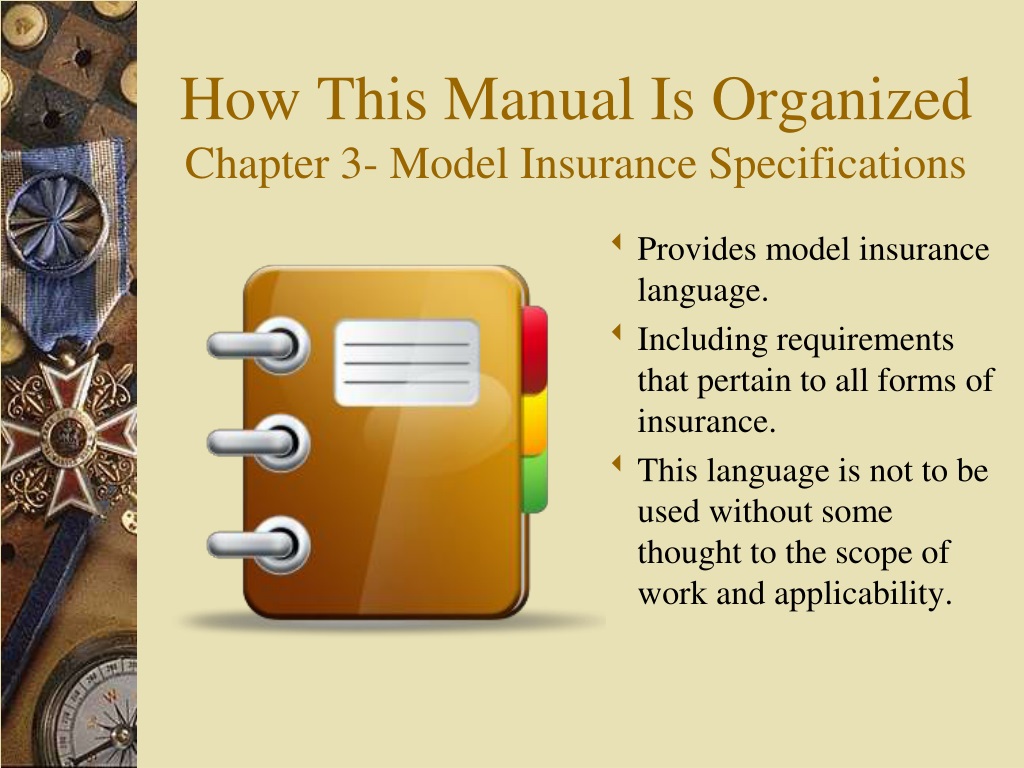 How This Manual Is Organized
Chapter 3- Model Insurance Specifications

Provides model insurance language.

Including requirements that pertain to all forms of insurance.

This language is not to be used without some thought to the scope of work and applicability.